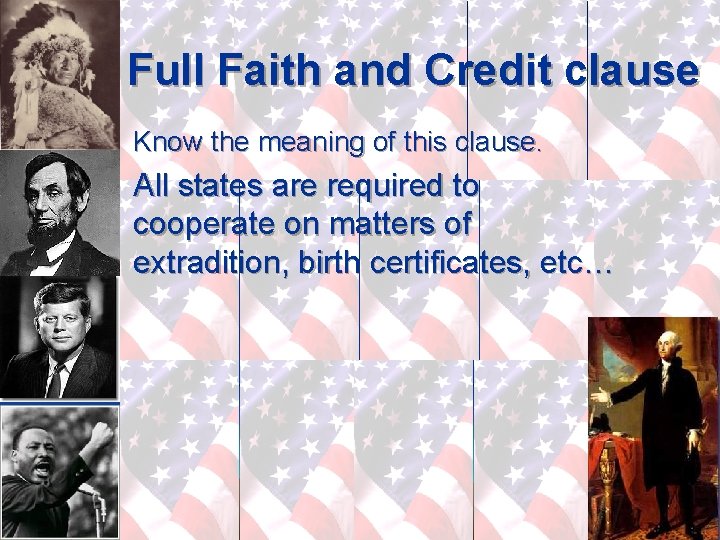 Full Faith and Credit clause

Know the meaning of this clause.

All states are required to cooperate on matters of extradition, birth certificates, etc…